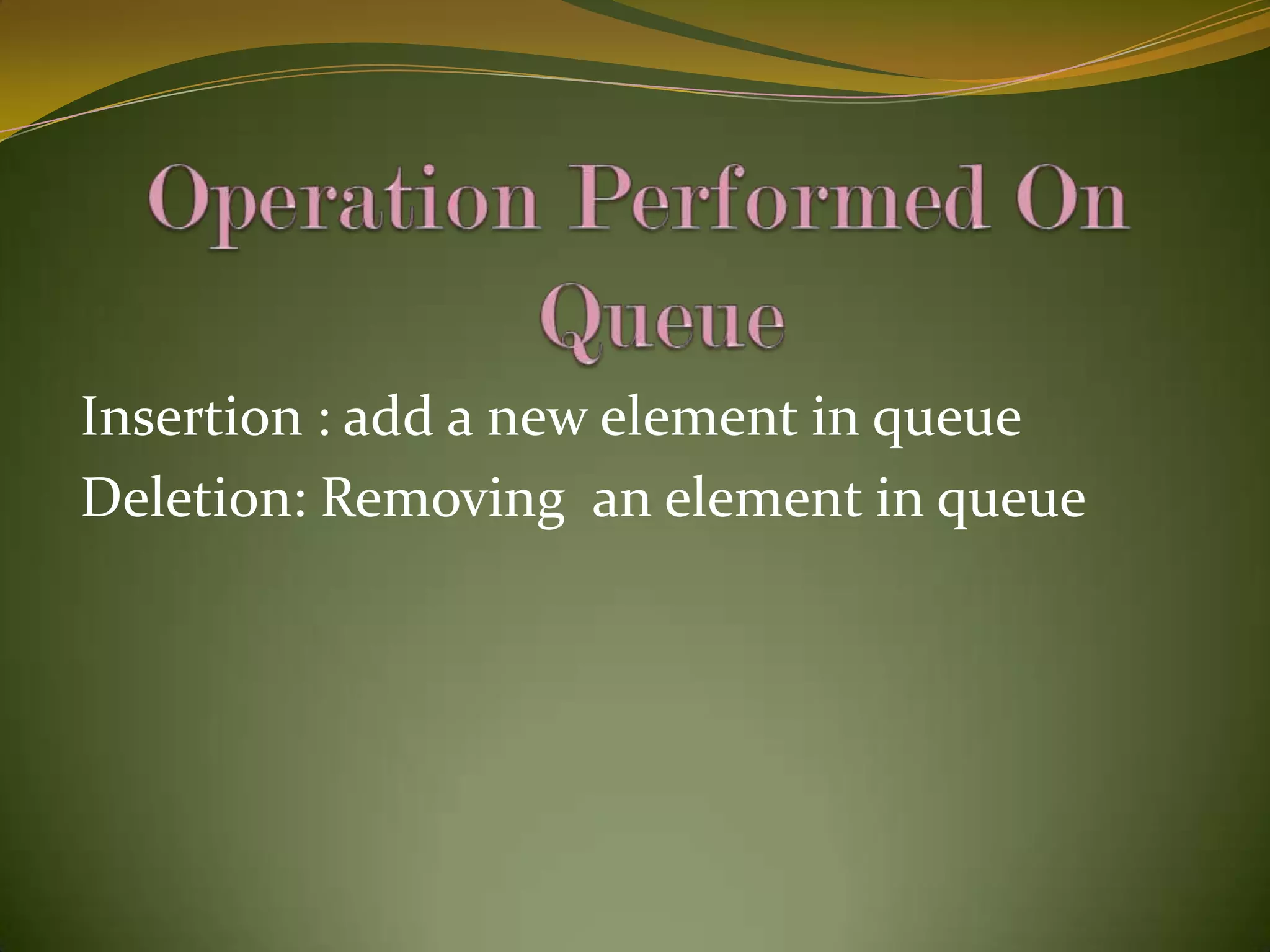 Operation Performed On Queue

Insertion : add a new element in queue

Deletion: Removing  an element in queue